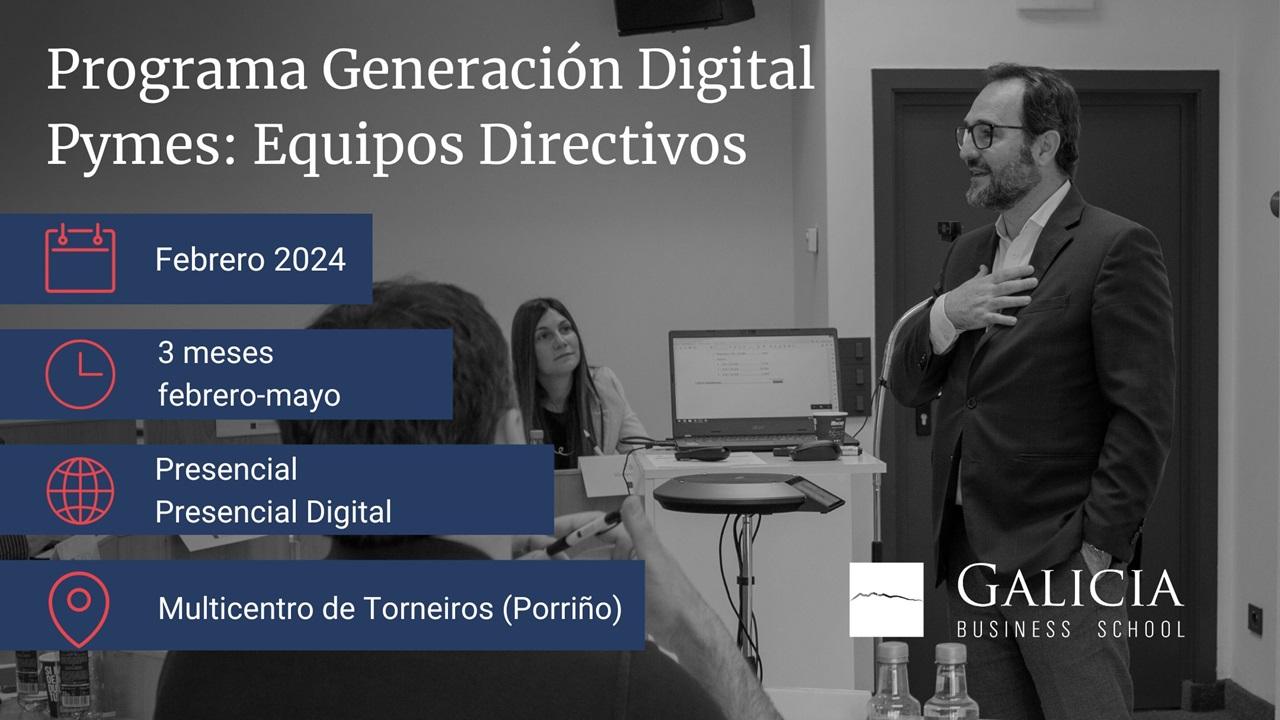 Programa Generación Digital Pymes: Equipos Directivos

Febrero 2024

3 meses
febrero-mayo

Presencial
Presencial Digital

Multicentro de Torneiros (Porriño)

GALICIA
BUSINESS SCHOOL